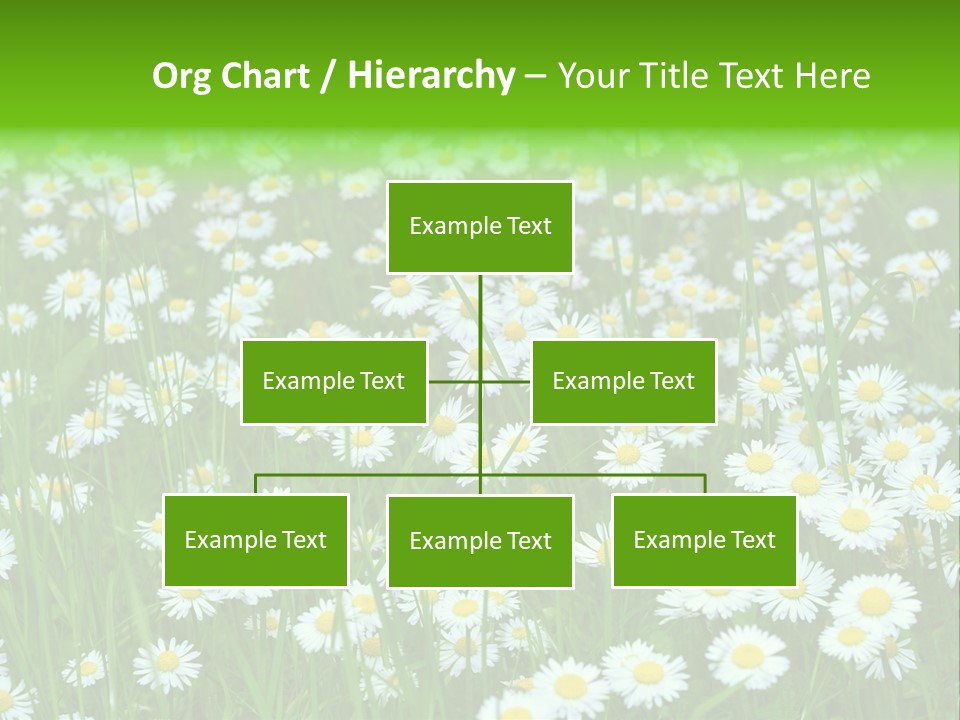 Org Chart / Hierarchy – Your Title Text Here

Example Text

Example Text

Example Text

Example Text

Example Text

Example Text